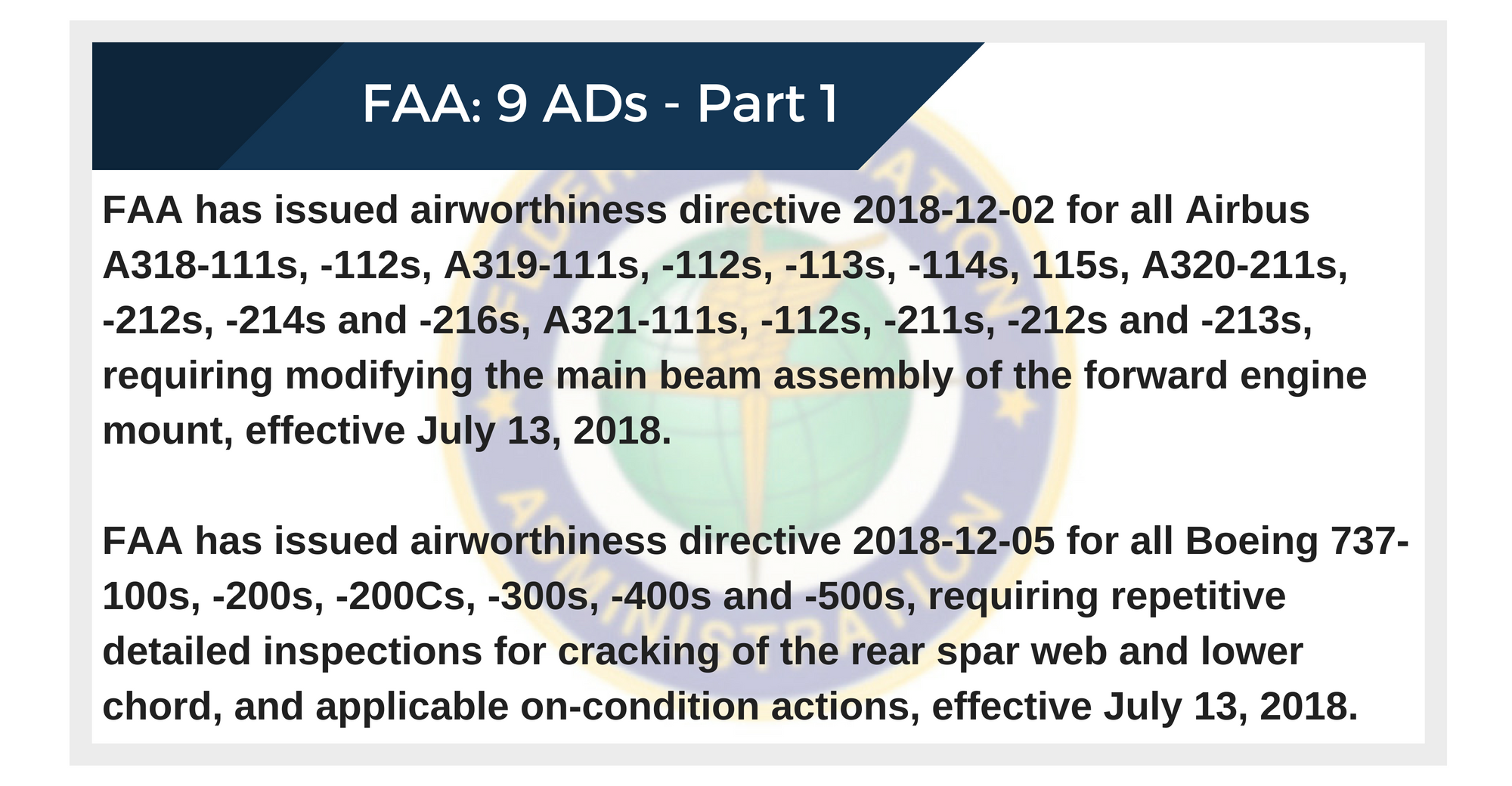 FAA: 9 ADs - Part 1

FAA has issued airworthiness directive 2018-12-02 for all Airbus A318-111s, -112s, A319-111s, -112s, -113s, -114s, 115s, A320-211s, -212s, -214s and -216s, A321-111s, -112s, -211s, -212s and -213s, requiring modifying the main beam assembly of the forward engine mount, effective July 13, 2018.

FAA has issued airworthiness directive 2018-12-05 for all Boeing 737-100s, -200s, -200Cs, -300s, -400s and -500s, requiring repetitive detailed inspections for cracking of the rear spar web and lower chord, and applicable on-condition actions, effective July 13, 2018.